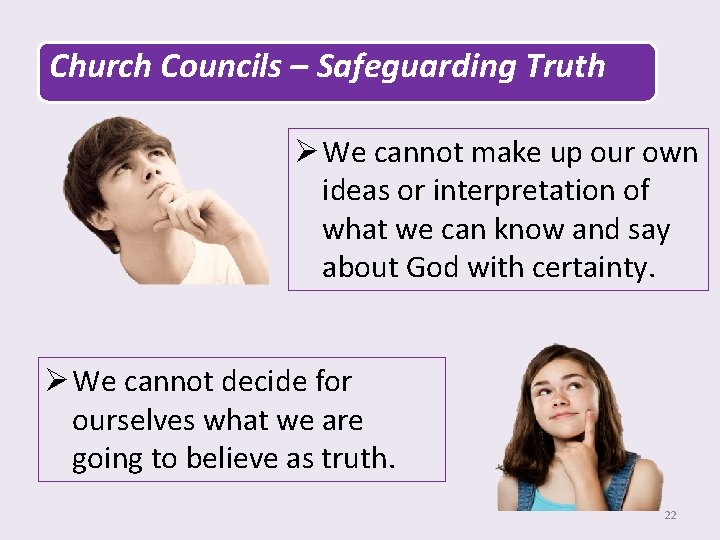 Church Councils – Safeguarding Truth

➢ We cannot make up our own ideas or interpretation of what we can know and say about God with certainty.

➢ We cannot decide for ourselves what we are going to believe as truth.

22